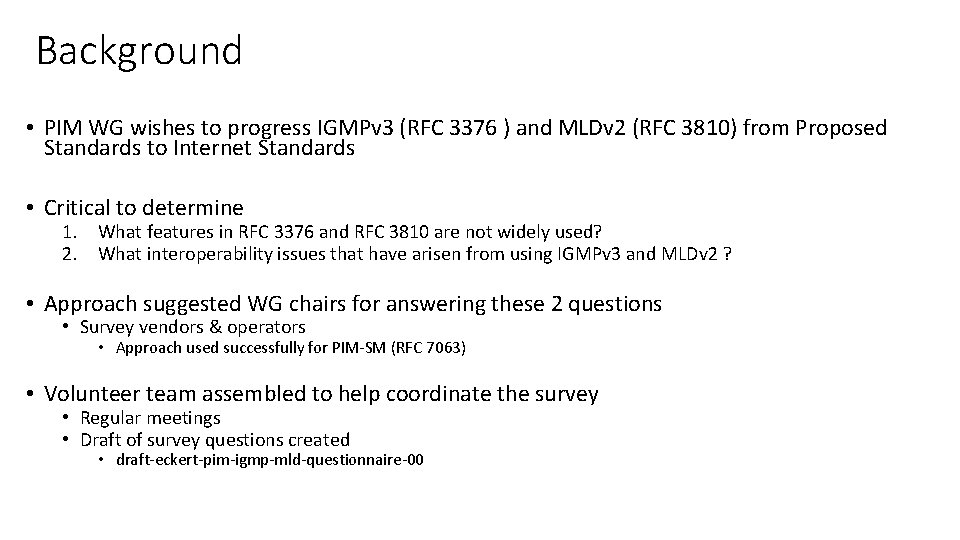 Background

• PIM WG wishes to progress IGMPv3 (RFC 3376 ) and MLDv2 (RFC 3810) from Proposed Standards to Internet Standards

• Critical to determine
1. What features in RFC 3376 and RFC 3810 are not widely used?
2. What interoperability issues that have arisen from using IGMPv3 and MLDv2 ?

• Approach suggested WG chairs for answering these 2 questions
• Survey vendors & operators
• Approach used successfully for PIM-SM (RFC 7063)

• Volunteer team assembled to help coordinate the survey
• Regular meetings
• Draft of survey questions created
• draft-eckert-pim-igmp-mld-questionnaire-00